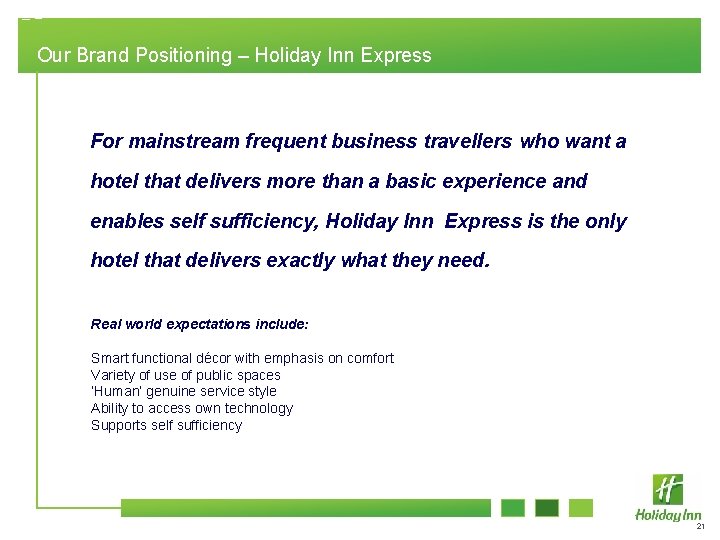 Our Brand Positioning – Holiday Inn Express

For mainstream frequent business travellers who want a hotel that delivers more than a basic experience and enables self sufficiency, Holiday Inn Express is the only hotel that delivers exactly what they need.

Real world expectations include:

Smart functional décor with emphasis on comfort
Variety of use of public spaces
'Human' genuine service style
Ability to access own technology
Supports self sufficiency

H
Holiday Inn

21